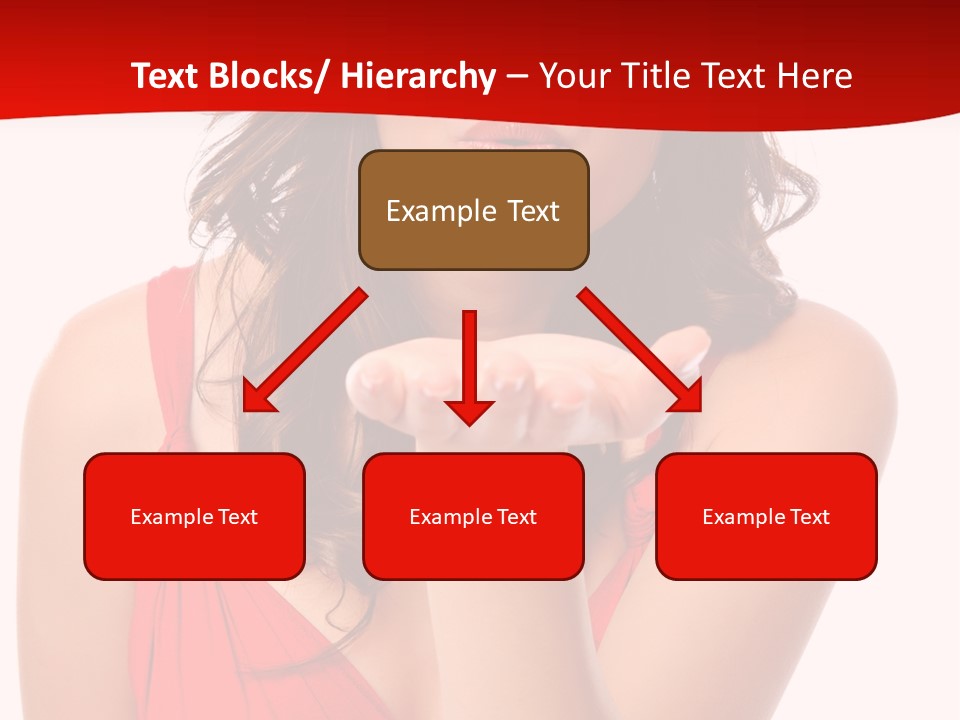 Text Blocks/ Hierarchy – Your Title Text Here

Example Text

Example Text

Example Text

Example Text